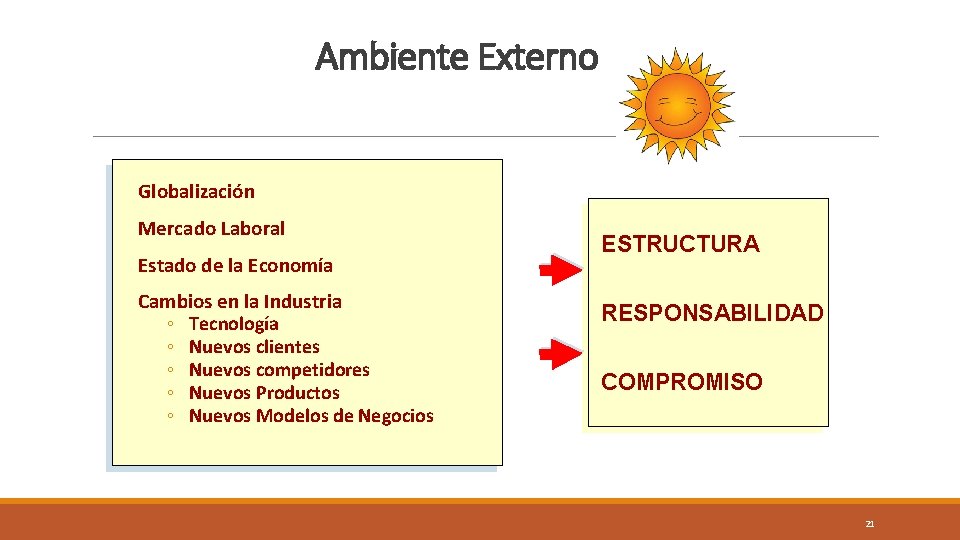 Ambiente Externo

Globalización

Mercado Laboral

Estado de la Economía

Cambios en la Industria
◦ Tecnología
◦ Nuevos clientes
◦ Nuevos competidores
◦ Nuevos Productos
◦ Nuevos Modelos de Negocios

ESTRUCTURA

RESPONSABILIDAD

COMPROMISO

21